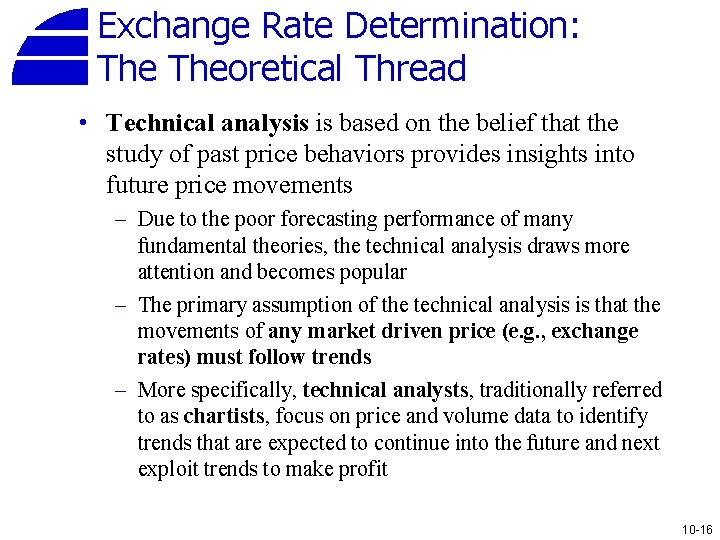 Exchange Rate Determination: The Theoretical Thread

• Technical analysis is based on the belief that the study of past price behaviors provides insights into future price movements

– Due to the poor forecasting performance of many fundamental theories, the technical analysis draws more attention and becomes popular

– The primary assumption of the technical analysis is that the movements of any market driven price (e.g., exchange rates) must follow trends

– More specifically, technical analysts, traditionally referred to as chartists, focus on price and volume data to identify trends that are expected to continue into the future and next exploit trends to make profit

10-16